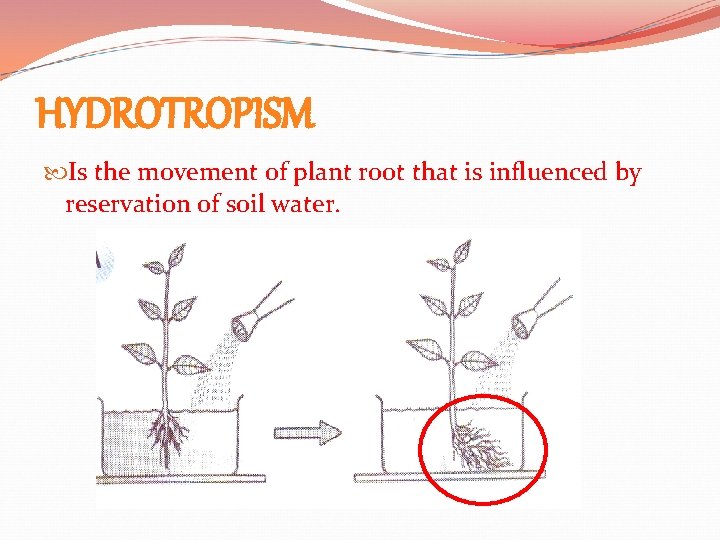 HYDROTROPISM

Is the movement of plant root that is influenced by reservation of soil water.